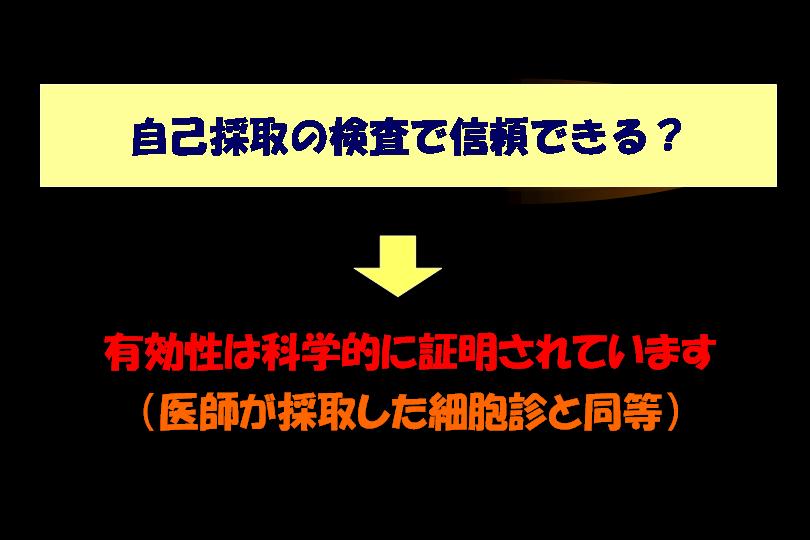 自己採取の検査で信頼できる？

有効性は科学的に証明されています
（医師が採取した細胞診と同等）